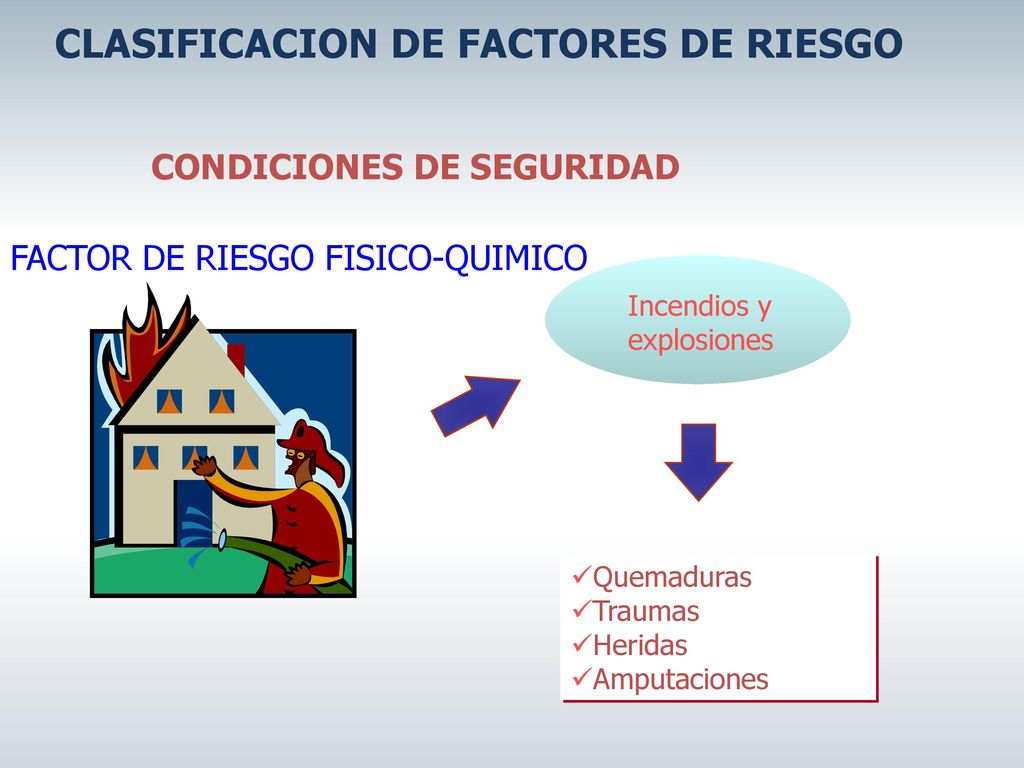 CLASIFICACION DE FACTORES DE RIESGO

CONDICIONES DE SEGURIDAD

FACTOR DE RIESGO FISICO-QUIMICO

Incendios y explosiones

✓Quemaduras
✓Traumas
✓Heridas
✓Amputaciones